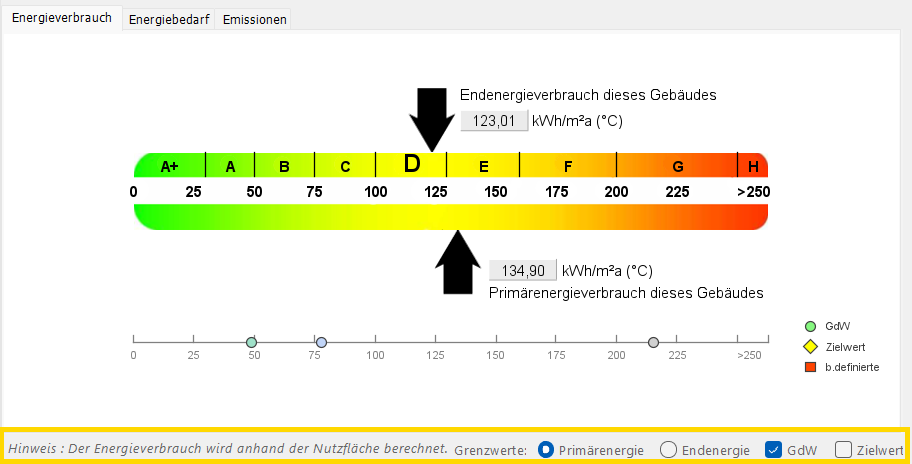 Energieverbrauch Energiebedarf Emissionen

Endenergieverbrauch dieses Gebäudes
123,01 kWh/m²a (°C)

A+ A B C D E F G H
0 25 50 75 100 125 150 175 200 225 >250

134,90 kWh/m²a (°C)
Primärenergieverbrauch dieses Gebäudes

0 25 50 75 100 125 150 175 200 225 >250

GdW
Zielwert
b.definierte

Hinweis : Der Energieverbrauch wird anhand der Nutzfläche berechnet. Grenzwerte: Primärenergie Endenergie GdW Zielwert